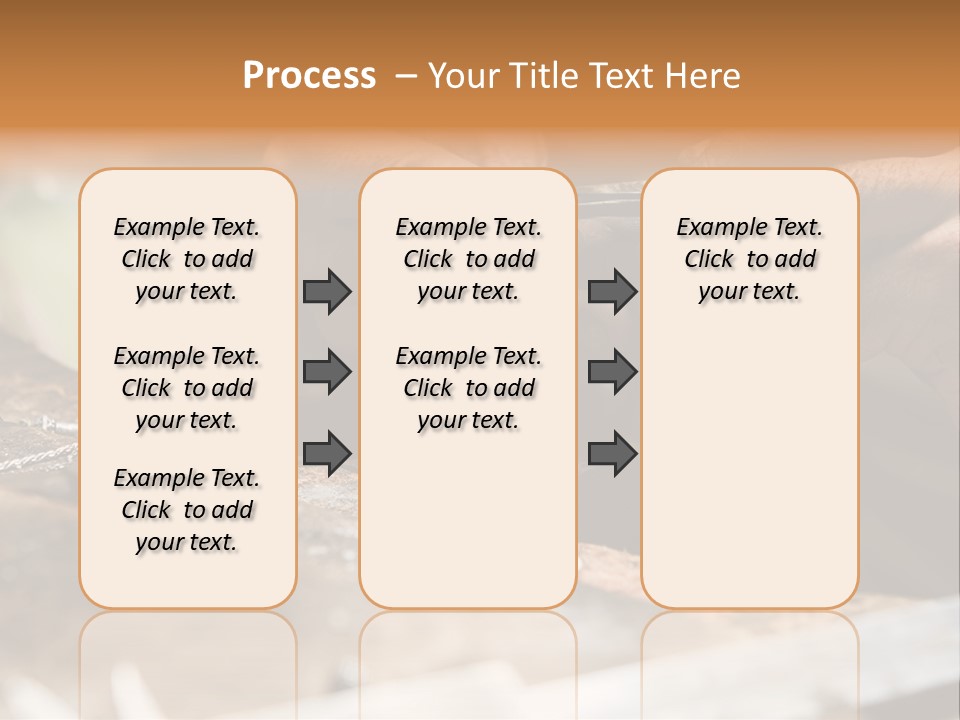 Process – Your Title Text Here

Example Text. Click to add your text.

Example Text. Click to add your text.

Example Text. Click to add your text.

Example Text. Click to add your text.

Example Text. Click to add your text.

Example Text. Click to add your text.